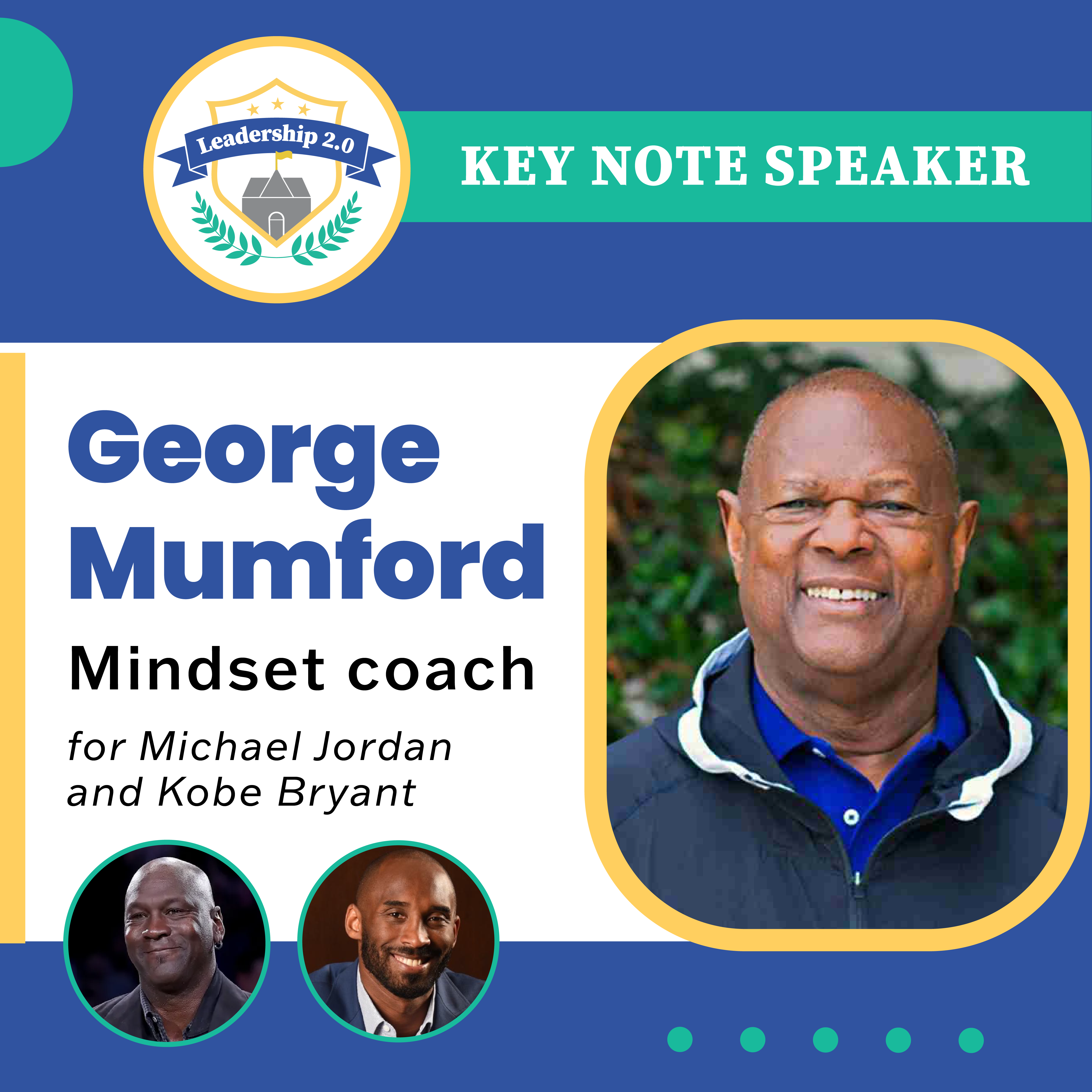 Leadership 2.0

KEY NOTE SPEAKER

George Mumford

Mindset coach

for Michael Jordan and Kobe Bryant